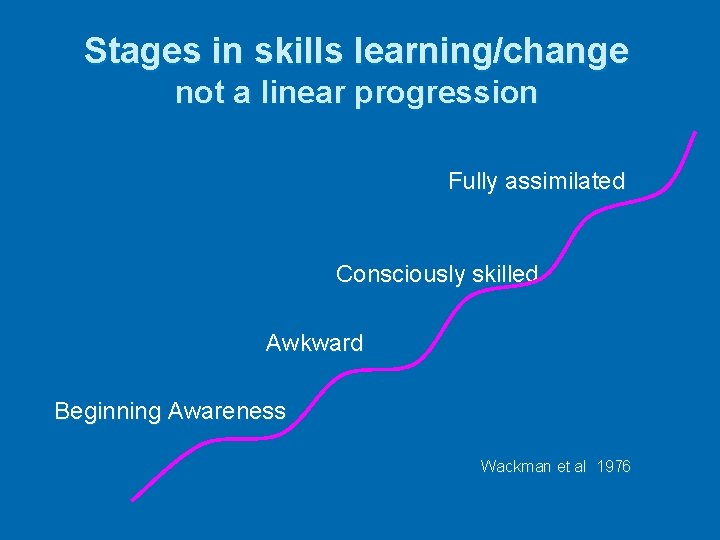 Stages in skills learning/change
not a linear progression

Fully assimilated

Consciously skilled

Awkward

Beginning Awareness

Wackman et al 1976